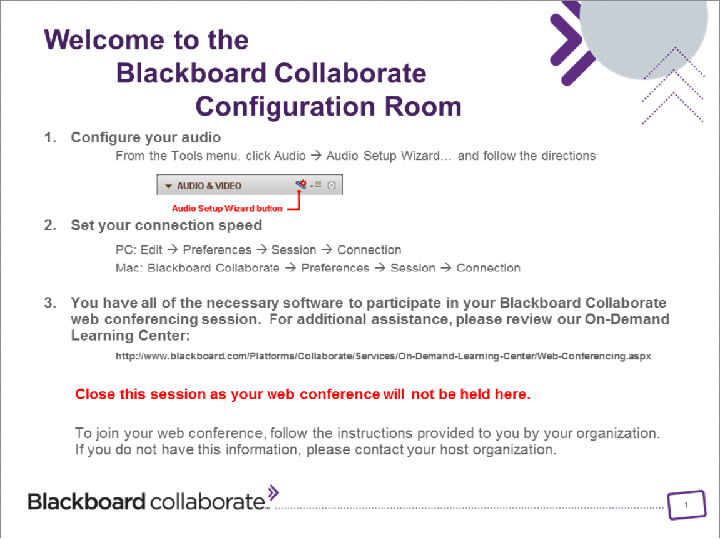 Welcome to the
Blackboard Collaborate
Configuration Room

1. Configure your audio
From the Tools menu, click Audio → Audio Setup Wizard... and follow the directions

AUDIO & VIDEO

Audio Setup Wizard button

2. Set your connection speed
PC: Edit → Preferences → Session → Connection
Mac: Blackboard Collaborate → Preferences → Session → Connection

3. You have all of the necessary software to participate in your Blackboard Collaborate web conferencing session. For additional assistance, please review our On-Demand Learning Center:
http://www.blackboard.com/Platforms/Collaborate/Services/On-Demand-Learning-Center/Web-Conferencing.aspx

Close this session as your web conference will not be held here.

To join your web conference, follow the instructions provided to you by your organization. If you do not have this information, please contact your host organization.

Blackboard collaborate

1